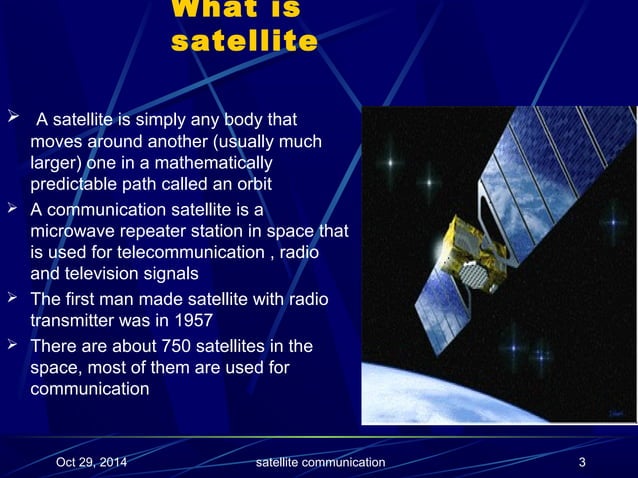 What is satellite

➢ A satellite is simply any body that moves around another (usually much larger) one in a mathematically predictable path called an orbit
➢ A communication satellite is a microwave repeater station in space that is used for telecommunication , radio and television signals
➢ The first man made satellite with radio transmitter was in 1957
➢ There are about 750 satellites in the space, most of them are used for communication

Oct 29, 2014
satellite communication
3